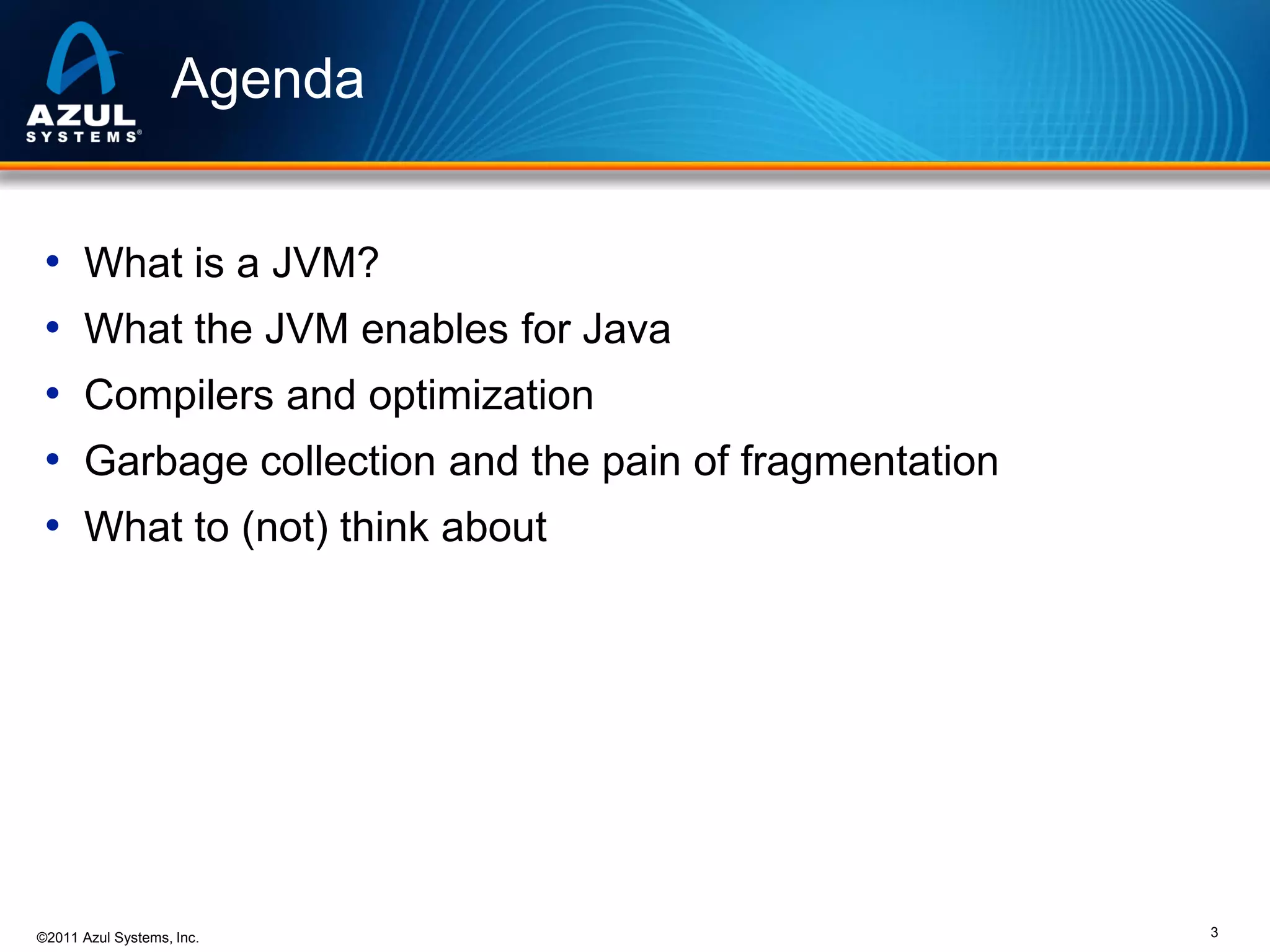 AZUL SYSTEMS®

Agenda

• What is a JVM?
• What the JVM enables for Java
• Compilers and optimization
• Garbage collection and the pain of fragmentation
• What to (not) think about

©2011 Azul Systems, Inc.

3